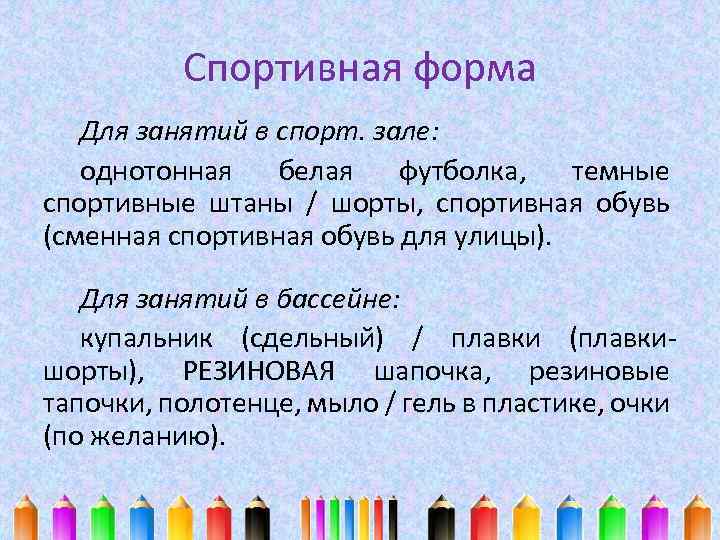 Спортивная форма

Для занятий в спорт. зале:

однотонная белая футболка, темные спортивные штаны / шорты, спортивная обувь (сменная спортивная обувь для улицы).

Для занятий в бассейне:

купальник (сдельный) / плавки (плавки-шорты), РЕЗИНОВАЯ шапочка, резиновые тапочки, полотенце, мыло / гель в пластике, очки (по желанию).